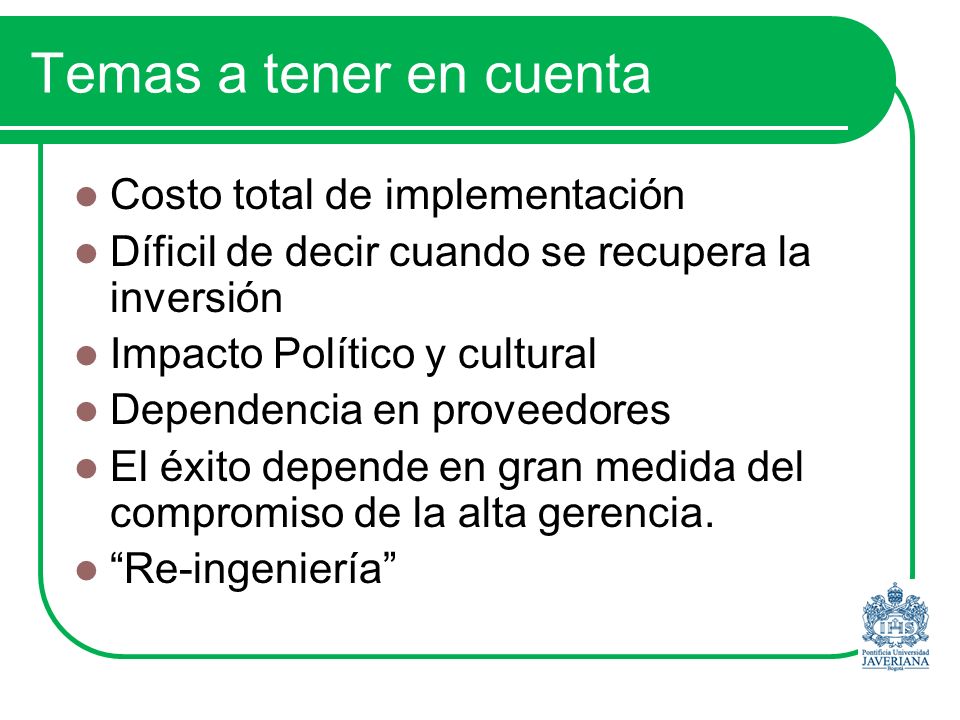 Temas a tener en cuenta

- Costo total de implementación
- Díficil de decir cuando se recupera la inversión
- Impacto Político y cultural
- Dependencia en proveedores
- El éxito depende en gran medida del compromiso de la alta gerencia.
- “Re-ingeniería”

IHS
Pontificia Universidad
JAVERIANA
Bogotá